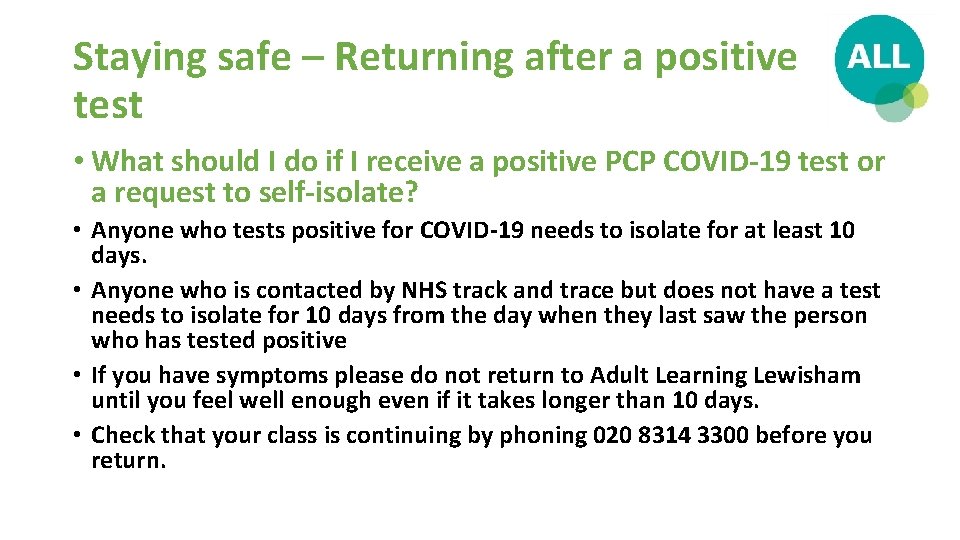 Staying safe – Returning after a positive test

ALL

• What should I do if I receive a positive PCP COVID-19 test or a request to self-isolate?

• Anyone who tests positive for COVID-19 needs to isolate for at least 10 days.
• Anyone who is contacted by NHS track and trace but does not have a test needs to isolate for 10 days from the day when they last saw the person who has tested positive
• If you have symptoms please do not return to Adult Learning Lewisham until you feel well enough even if it takes longer than 10 days.
• Check that your class is continuing by phoning 020 8314 3300 before you return.